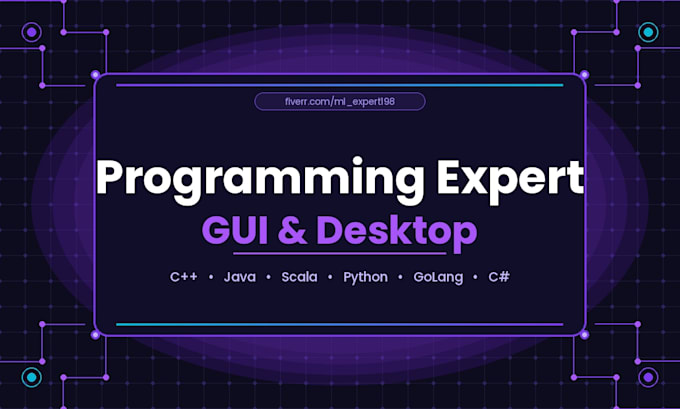 fiverr.com/ml_expert198

Programming Expert

GUI & Desktop

C++ • Java • Scala • Python • GoLang • C#